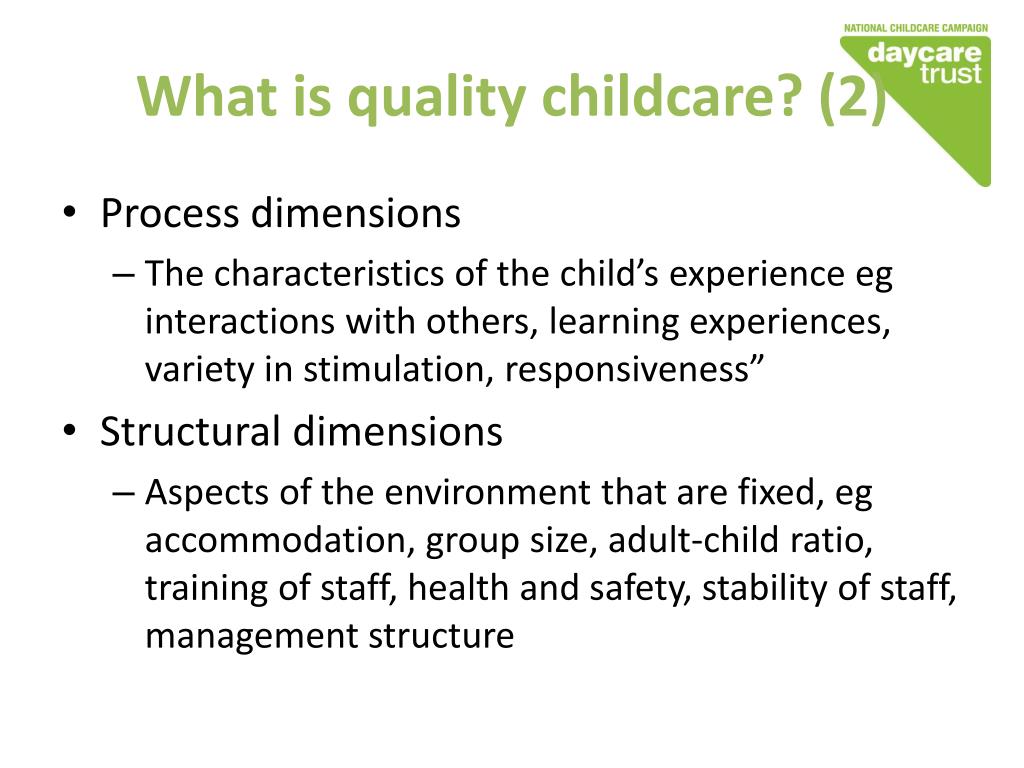 NATIONAL CHILDCARE CAMPAIGN
daycare trust

What is quality childcare? (2)

• Process dimensions
– The characteristics of the child’s experience eg interactions with others, learning experiences, variety in stimulation, responsiveness”
• Structural dimensions
– Aspects of the environment that are fixed, eg accommodation, group size, adult-child ratio, training of staff, health and safety, stability of staff, management structure